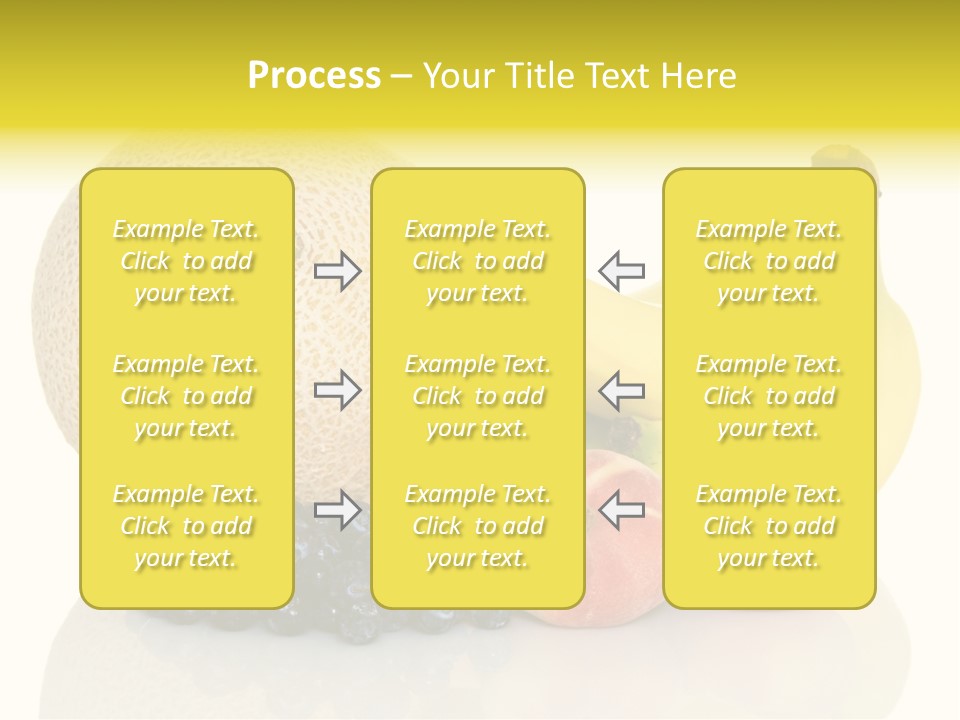 Process – Your Title Text Here

Example Text. Click to add your text.

Example Text. Click to add your text.

Example Text. Click to add your text.

Example Text. Click to add your text.

Example Text. Click to add your text.

Example Text. Click to add your text.

Example Text. Click to add your text.

Example Text. Click to add your text.

Example Text. Click to add your text.